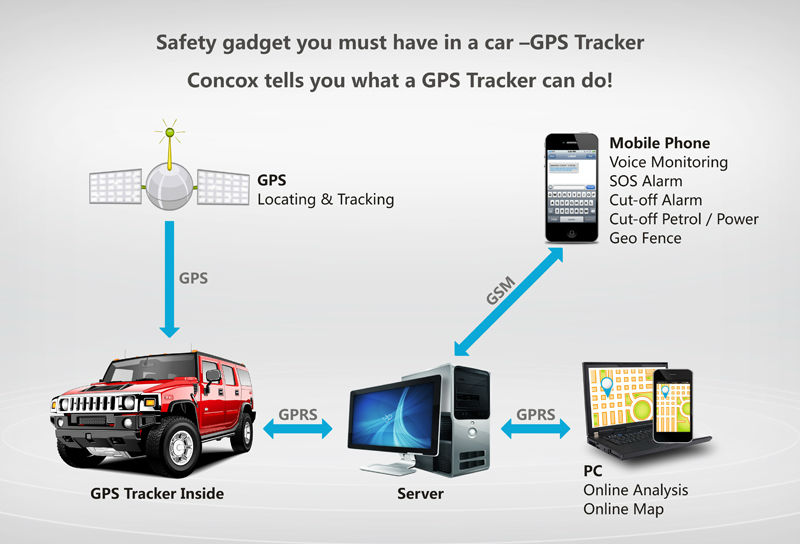 Safety gadget you must have in a car –GPS Tracker

Concox tells you what a GPS Tracker can do!

GPS
Locating & Tracking

Mobile Phone
Voice Monitoring
SOS Alarm
Cut-off Alarm
Cut-off Petrol / Power
Geo Fence

GPS

GSM

GPRS

GPRS

GPS Tracker Inside

Server

PC
Online Analysis
Online Map